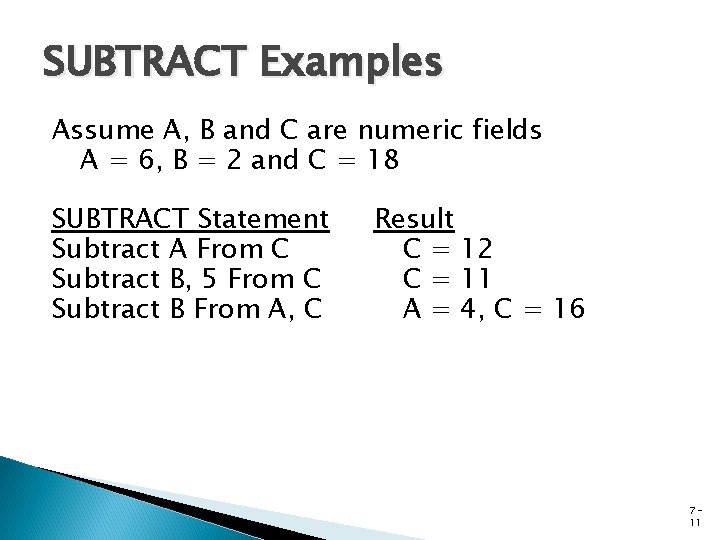 SUBTRACT Examples

Assume A, B and C are numeric fields
A = 6, B = 2 and C = 18

| SUBTRACT Statement | Result |
|---|---|
| Subtract A From C | C = 12 |
| Subtract B, 5 From C | C = 11 |
| Subtract B From A, C | A = 4, C = 16 |

7-11